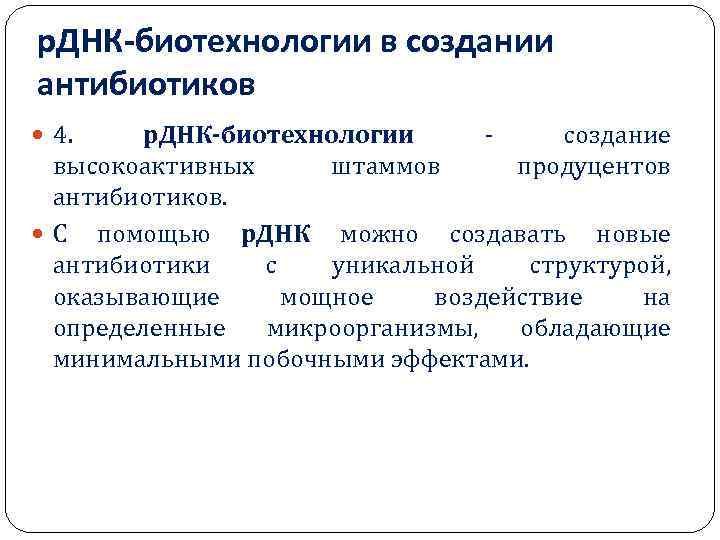 рДНК-биотехнологии в создании антибиотиков

4. рДНК-биотехнологии - создание высокоактивных штаммов продуцентов антибиотиков.

С помощью рДНК можно создавать новые антибиотики с уникальной структурой, оказывающие мощное воздействие на определенные микроорганизмы, обладающие минимальными побочными эффектами.